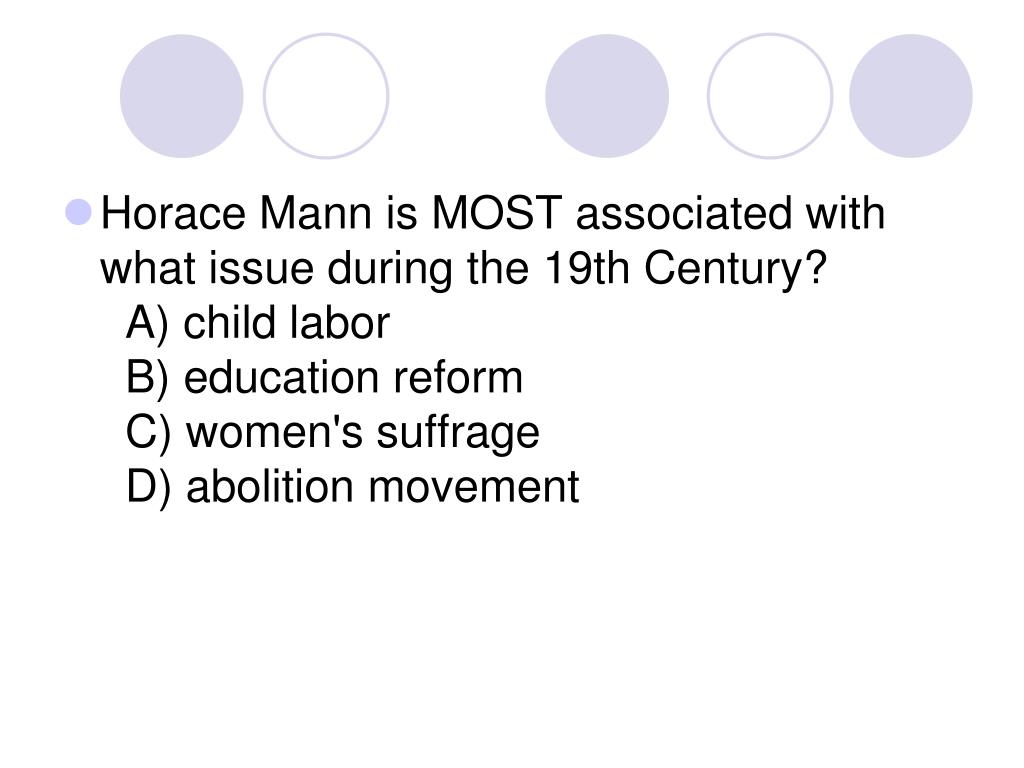 Horace Mann is MOST associated with what issue during the 19th Century?
A) child labor
B) education reform
C) women's suffrage
D) abolition movement